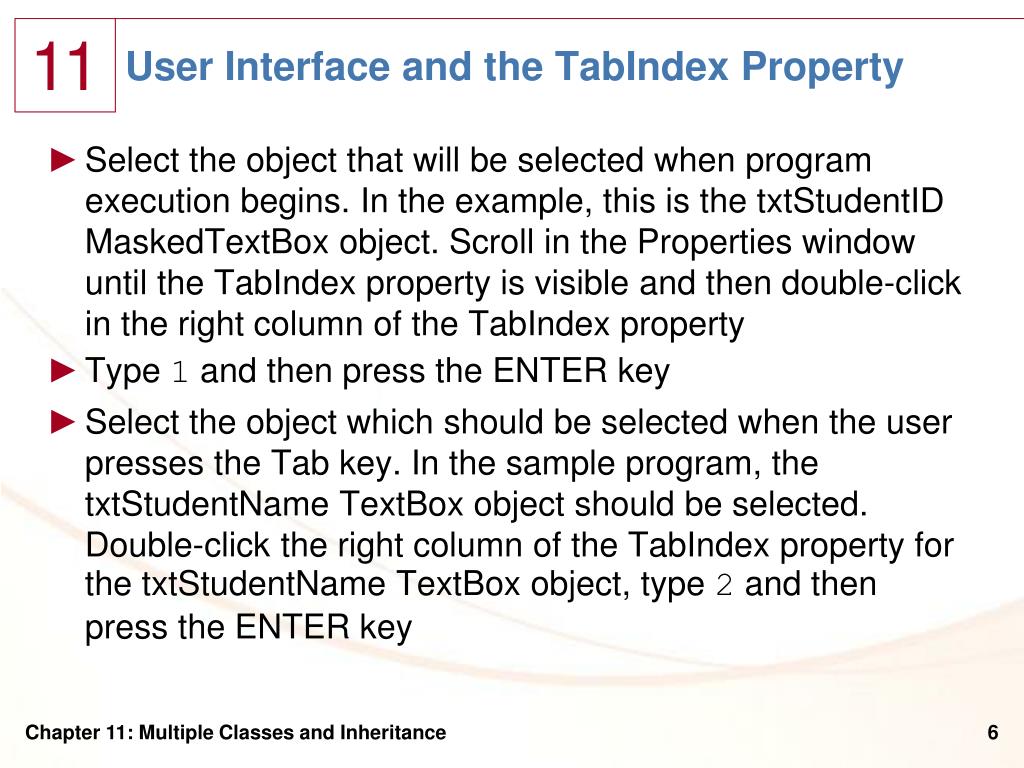 11

User Interface and the TabIndex Property

► Select the object that will be selected when program execution begins. In the example, this is the txtStudentID MaskedTextBox object. Scroll in the Properties window until the TabIndex property is visible and then double-click in the right column of the TabIndex property

► Type 1 and then press the ENTER key

► Select the object which should be selected when the user presses the Tab key. In the sample program, the txtStudentName TextBox object should be selected. Double-click the right column of the TabIndex property for the txtStudentName TextBox object, type 2 and then press the ENTER key

Chapter 11: Multiple Classes and Inheritance

6